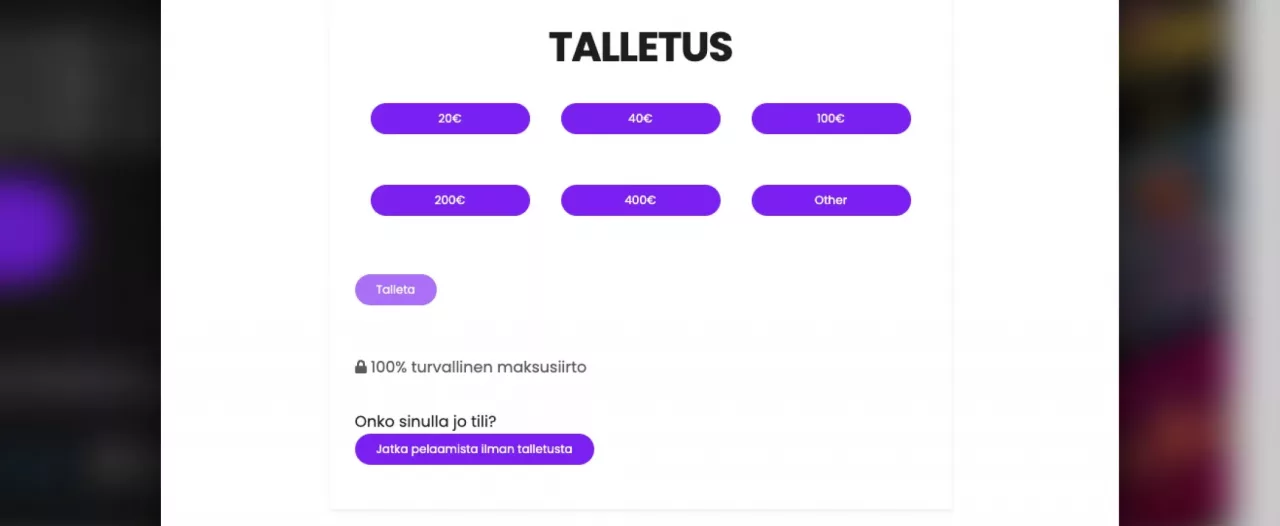 TALLETUS

20€

40€

100€

200€

400€

Other

Talleta

100% turvallinen maksusiirto

Onko sinulla jo tili?

Jatka pelaamista ilman talletusta